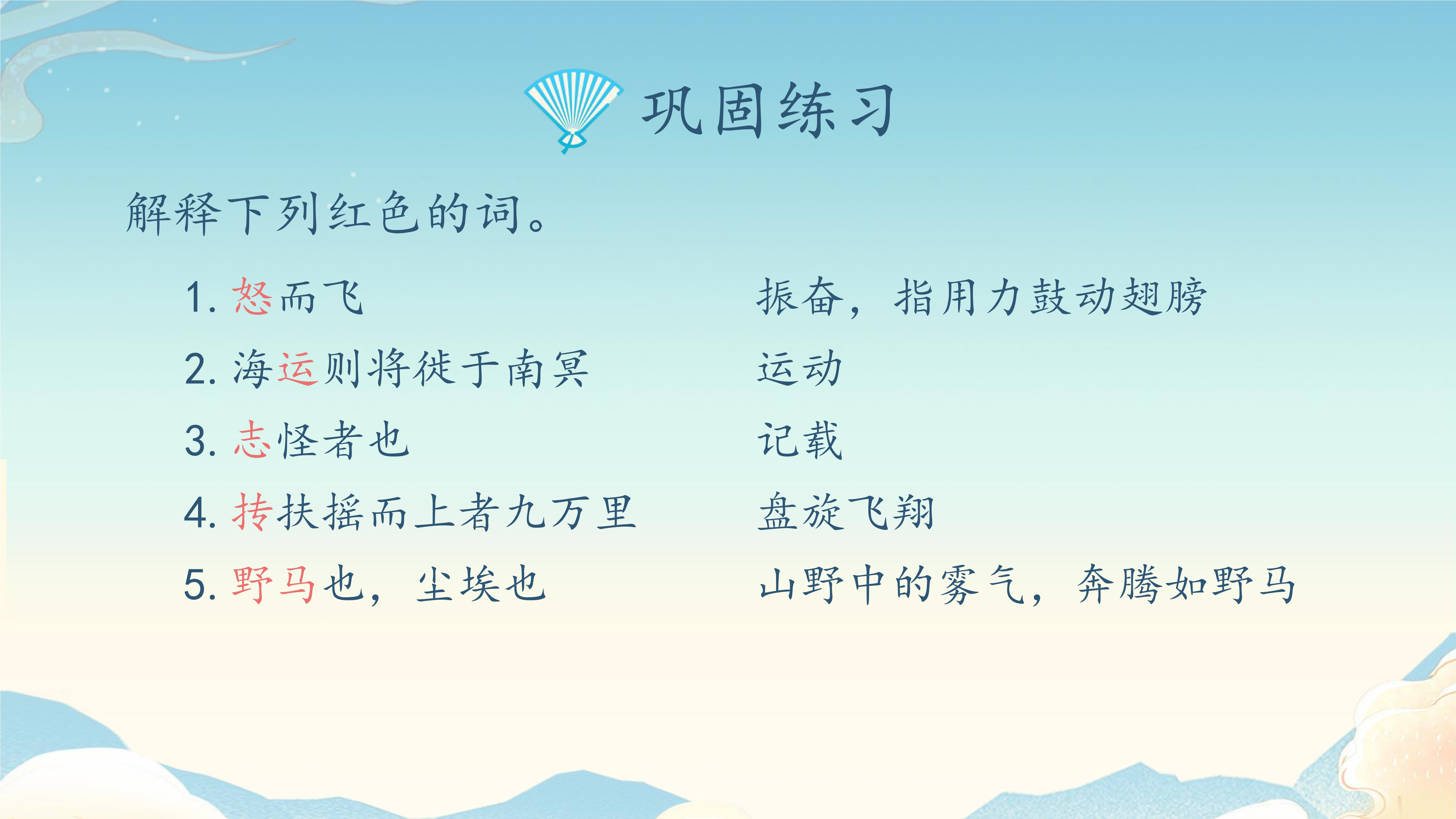 巩固练习

解释下列红色的词。

1. 怒而飞

2. 海运则将徙于南冥

3. 志怪者也

4. 抟扶摇而上者九万里

5. 野马也，尘埃也

振奋，指用力鼓动翅膀

运动

记载

盘旋飞翔

山野中的雾气，奔腾如野马